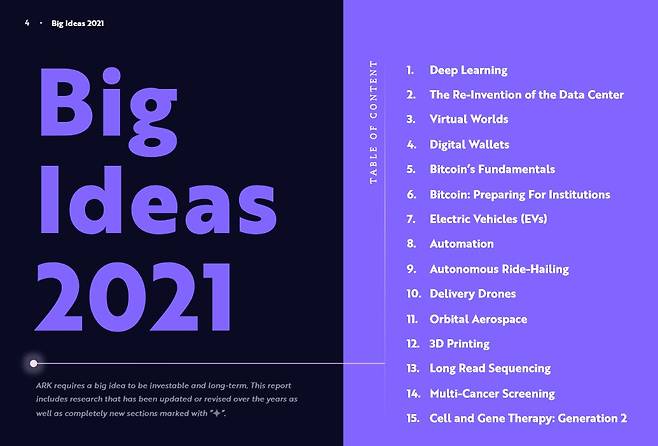 4 • Big Ideas 2021

Big Ideas 2021

ARK requires a big idea to be investable and long-term. This report includes research that has been updated or revised over the years as well as completely new sections marked with "✦".

TABLE OF CONTENT

1. Deep Learning
2. The Re-Invention of the Data Center
3. Virtual Worlds
4. Digital Wallets
5. Bitcoin's Fundamentals
6. Bitcoin: Preparing For Institutions
7. Electric Vehicles (EVs)
8. Automation
9. Autonomous Ride-Hailing
10. Delivery Drones
11. Orbital Aerospace
12. 3D Printing
13. Long Read Sequencing
14. Multi-Cancer Screening
15. Cell and Gene Therapy: Generation 2